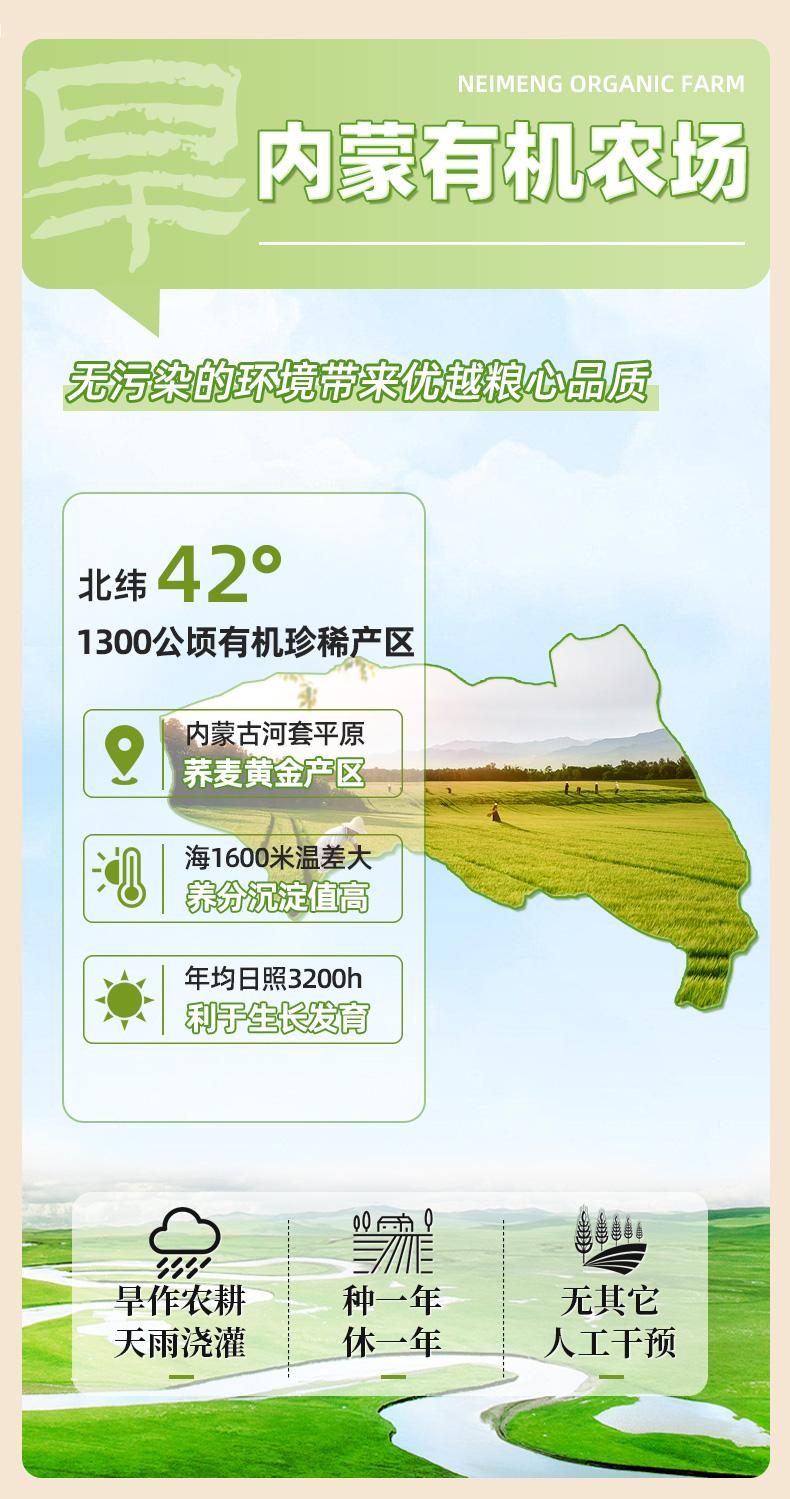 旱

NEIMENG ORGANIC FARM

内蒙有机农场

无污染的环境带来优越粮心品质

北纬 42°

1300公顷有机珍稀产区

内蒙古河套平原
荞麦黄金产区

海1600米温差大
养分沉淀值高

年均日照3200h
利于生长发育

旱作农耕
天雨浇灌

种一年
休一年

无其它
人工干预